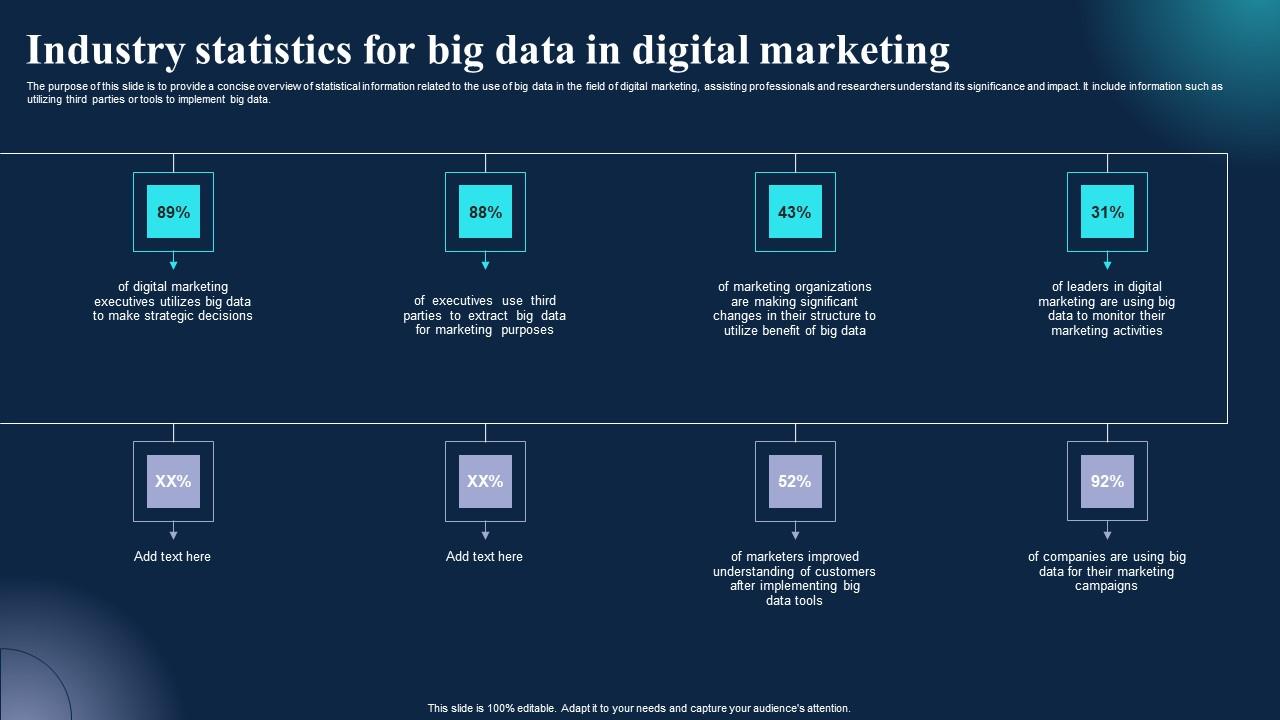 Industry statistics for big data in digital marketing

The purpose of this slide is to provide a concise overview of statistical information related to the use of big data in the field of digital marketing, assisting professionals and researchers understand its significance and impact. It include information such as utilizing third parties or tools to implement big data.

89%

of digital marketing executives utilizes big data to make strategic decisions

88%

of executives use third parties to extract big data for marketing purposes

43%

of marketing organizations are making significant changes in their structure to utilize benefit of big data

31%

of leaders in digital marketing are using big data to monitor their marketing activities

XX%

Add text here

XX%

Add text here

52%

of marketers improved understanding of customers after implementing big data tools

92%

of companies are using big data for their marketing campaigns

This slide is 100% editable. Adapt it to your needs and capture your audience's attention.